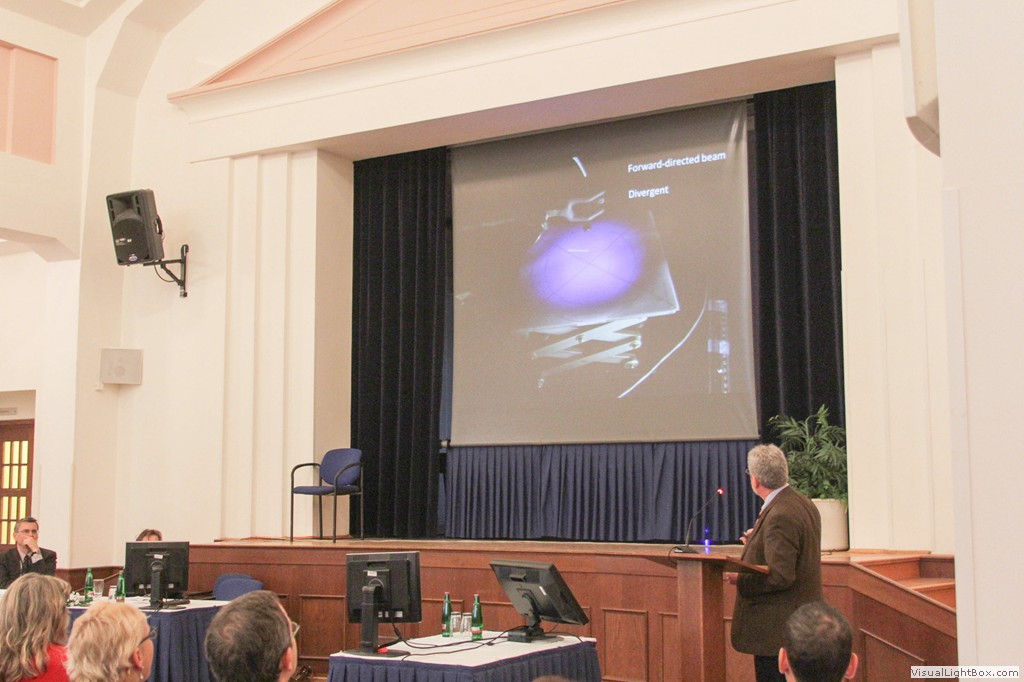 Forward-directed beam

Divergent

VisualLightBox.com